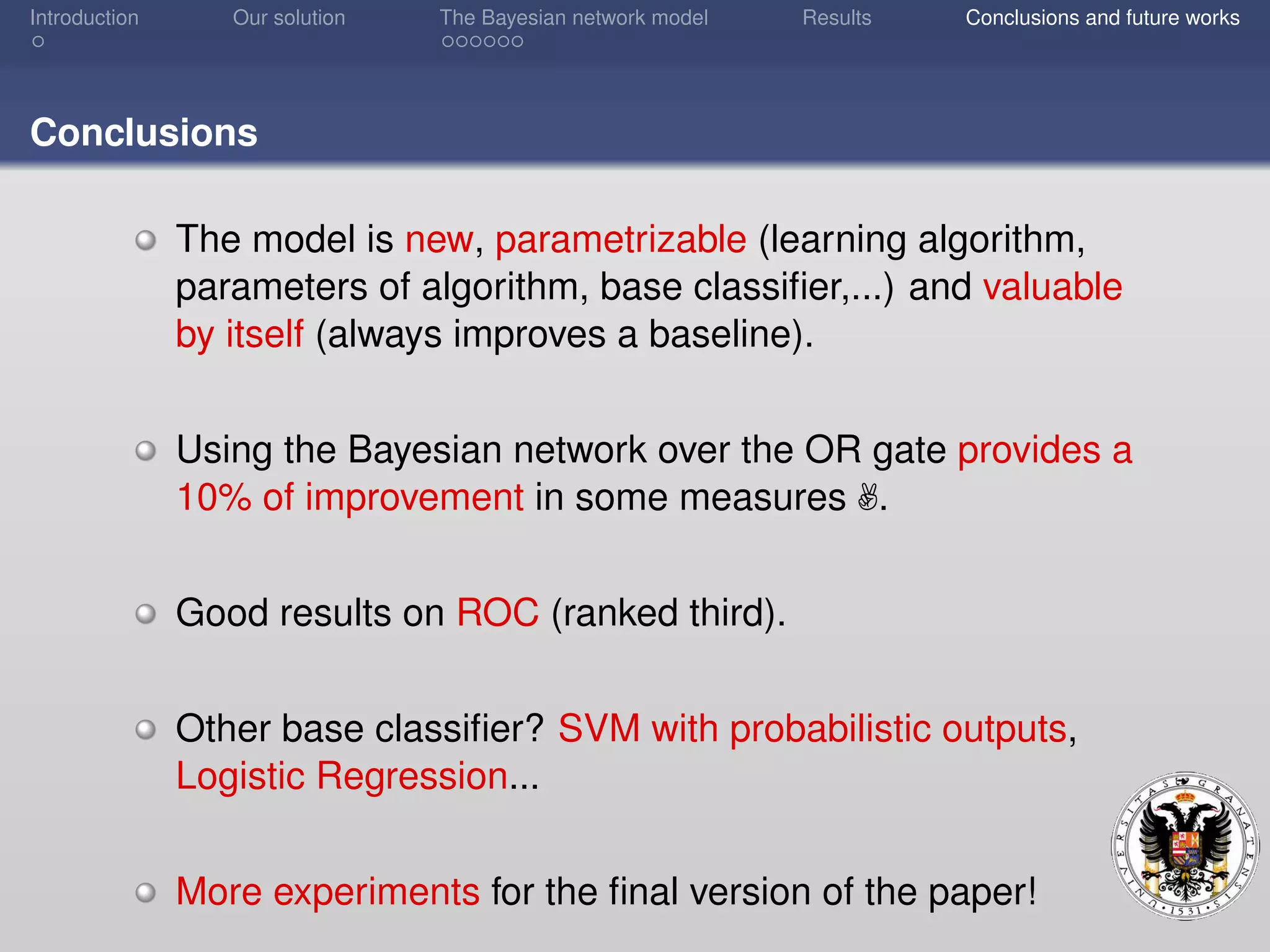 Introduction Our solution The Bayesian network model Results Conclusions and future works

Conclusions

The model is new, parametrizable (learning algorithm, parameters of algorithm, base classifier,...) and valuable by itself (always improves a baseline).

Using the Bayesian network over the OR gate provides a 10% of improvement in some measures ✌.

Good results on ROC (ranked third).

Other base classifier? SVM with probabilistic outputs, Logistic Regression...

More experiments for the final version of the paper!

UNIVERSITAS GRANATENSIS · 1531 ·